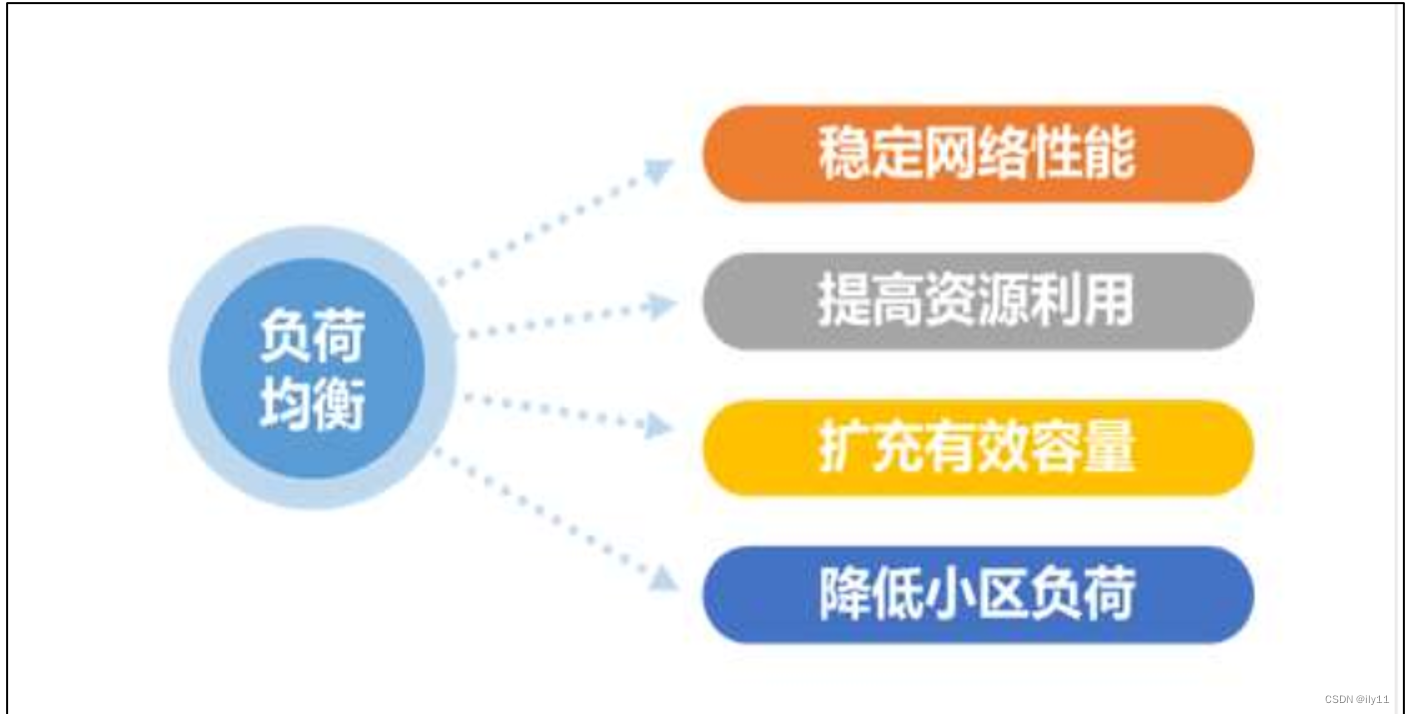 负荷均衡

稳定网络性能

提高资源利用

扩充有效容量

降低小区负荷

CSDN @ily11